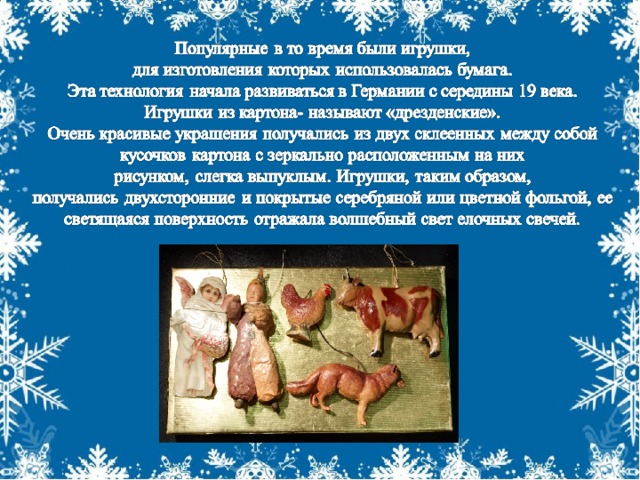 Популярные в то время были игрушки, для изготовления которых использовалась бумага. Эта технология начала развиваться в Германии с середины 19 века. Игрушки из картона- называют «дрезденские». Очень красивые украшения получались из двух склеенных между собой кусочков картона с зеркально расположенным на них рисунком, слегка выпуклым. Игрушки, таким образом, получались двухсторонние и покрытые серебряной или цветной фольгой, ее светящаяся поверхность отражала волшебный свет елочных свечей.